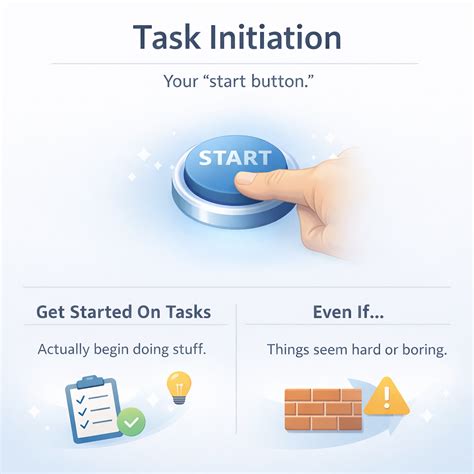 Task Initiation

Your “start button.”

START

Get Started On Tasks

Actually begin doing stuff.

Even If...

Things seem hard or boring.